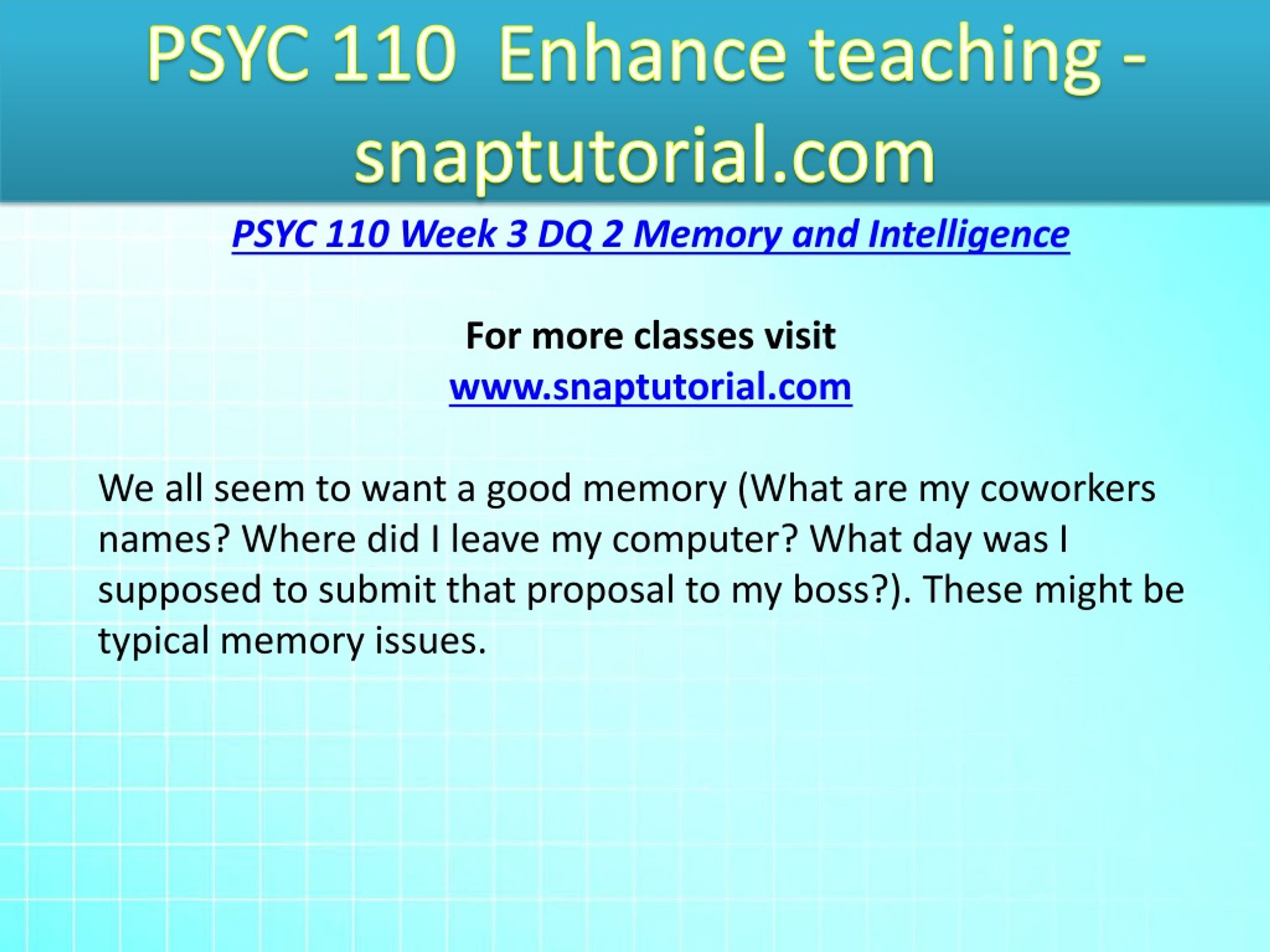 PSYC 110 Enhance teaching - snaptutorial.com

PSYC 110 Week 3 DQ 2 Memory and Intelligence

For more classes visit
www.snaptutorial.com

We all seem to want a good memory (What are my coworkers names? Where did I leave my computer? What day was I supposed to submit that proposal to my boss?). These might be typical memory issues.